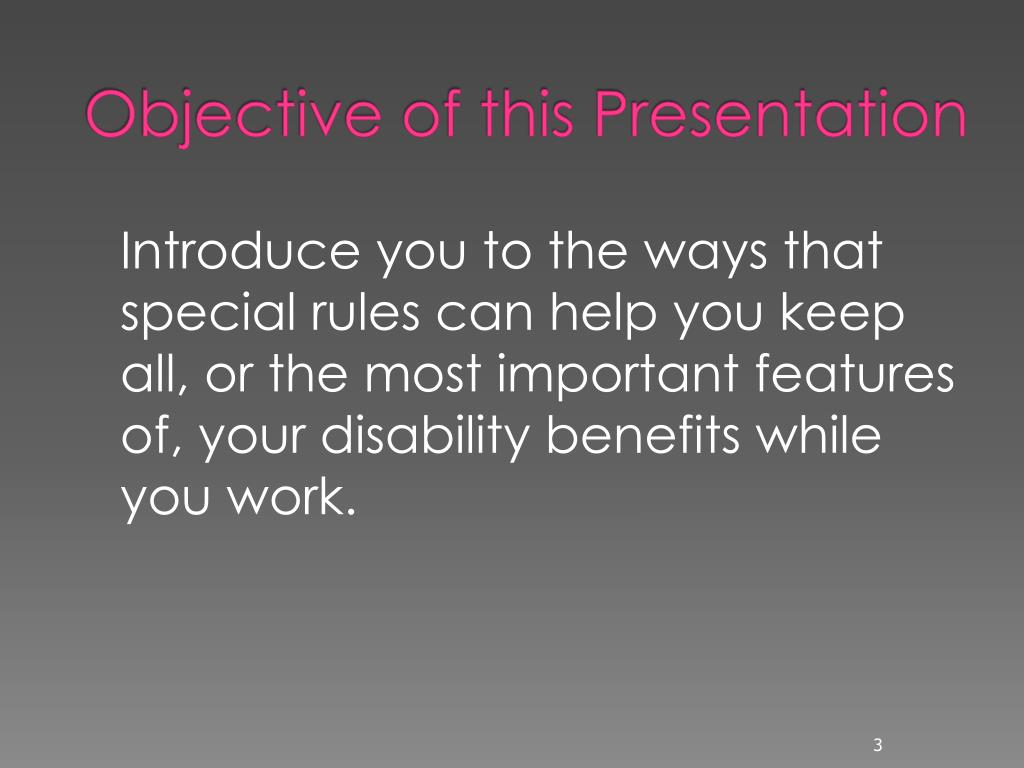 Objective of this Presentation

Introduce you to the ways that special rules can help you keep all, or the most important features of, your disability benefits while you work.

3